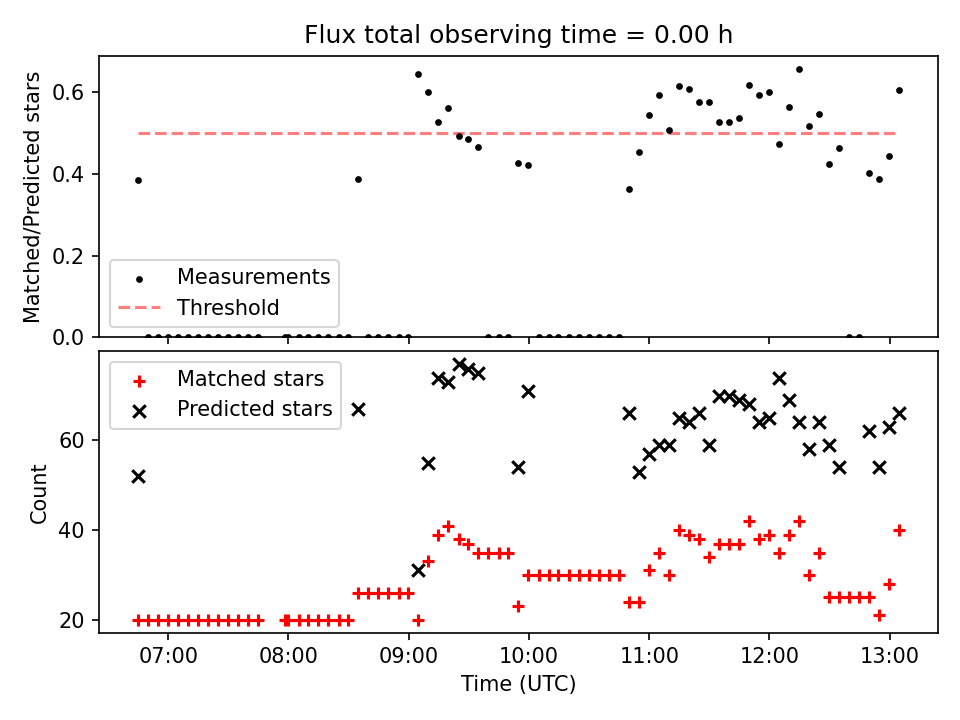 Flux total observing time = 0.00 h

Matched/Predicted stars

0.6
0.4
0.2
0.0

Measurements
Threshold

Matched stars
Predicted stars

Count

60
40
20

07:00
08:00
09:00
10:00
11:00
12:00
13:00

Time (UTC)